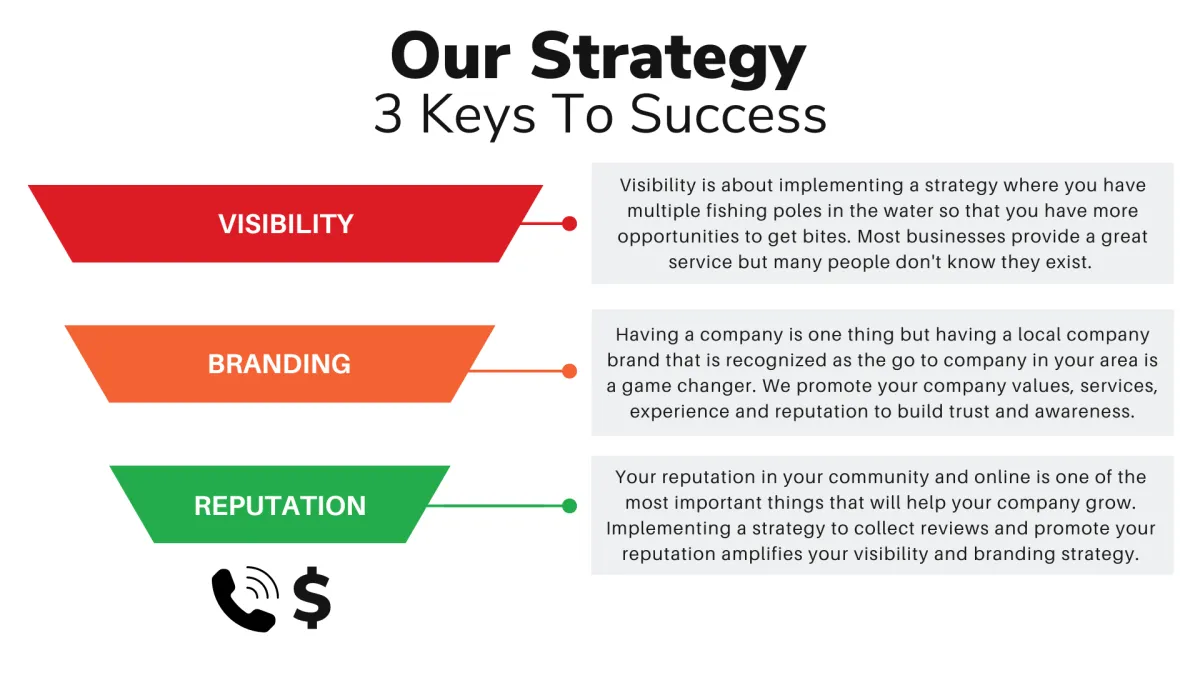 Our Strategy
3 Keys To Success

VISIBILITY

Visibility is about implementing a strategy where you have multiple fishing poles in the water so that you have more opportunities to get bites. Most businesses provide a great service but many people don't know they exist.

BRANDING

Having a company is one thing but having a local company brand that is recognized as the go to company in your area is a game changer. We promote your company values, services, experience and reputation to build trust and awareness.

REPUTATION

Your reputation in your community and online is one of the most important things that will help your company grow. Implementing a strategy to collect reviews and promote your reputation amplifies your visibility and branding strategy.

$